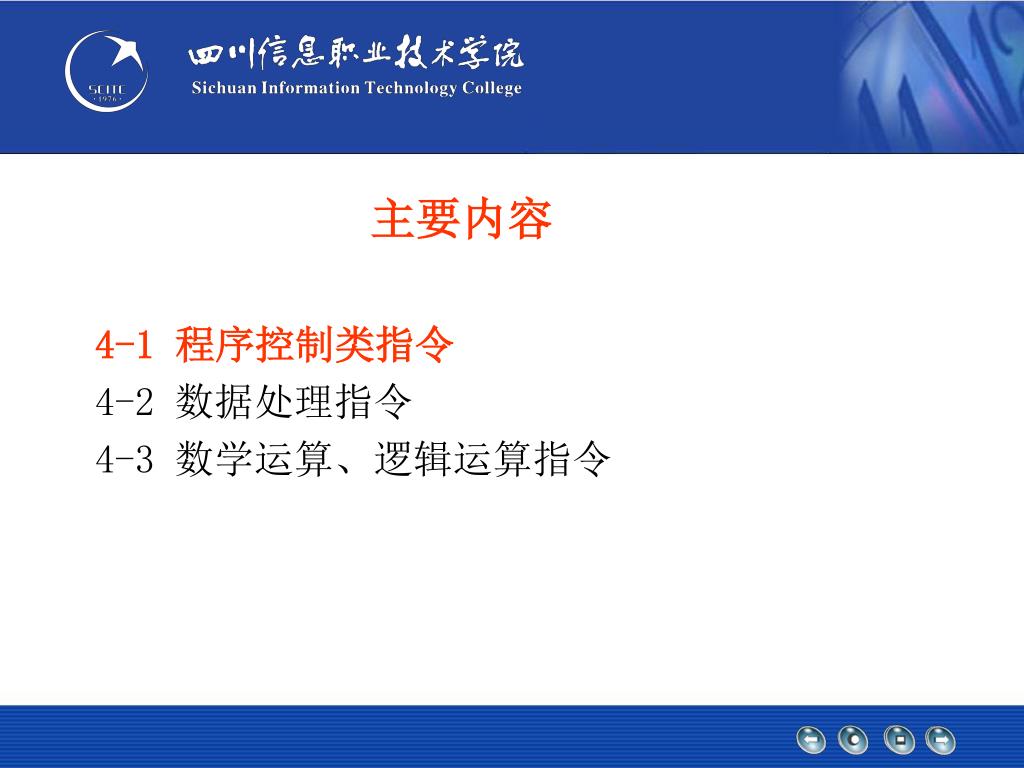 SCITC
1976
四川信息职业技术学院
Sichuan Information Technology College

主要内容

4-1 程序控制类指令
4-2 数据处理指令
4-3 数学运算、逻辑运算指令